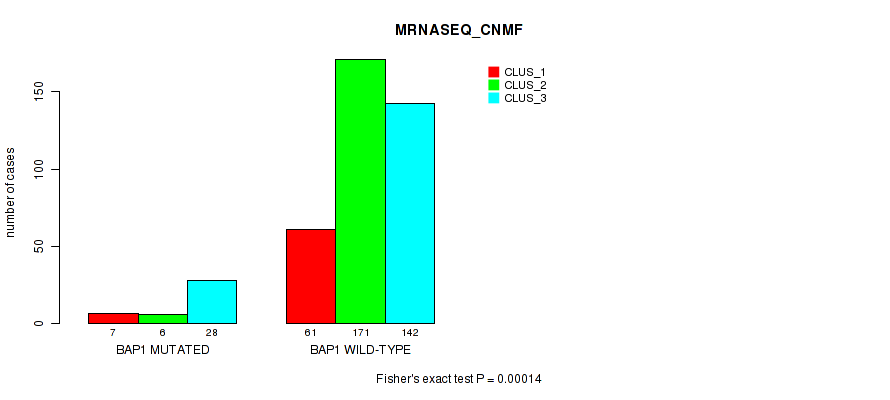 MRNASEQ_CNMF

CLUS_1
CLUS_2
CLUS_3

number of cases

0
50
100
150

7
6
28
BAP1 MUTATED

61
171
142
BAP1 WILD-TYPE

Fisher's exact test P = 0.00014